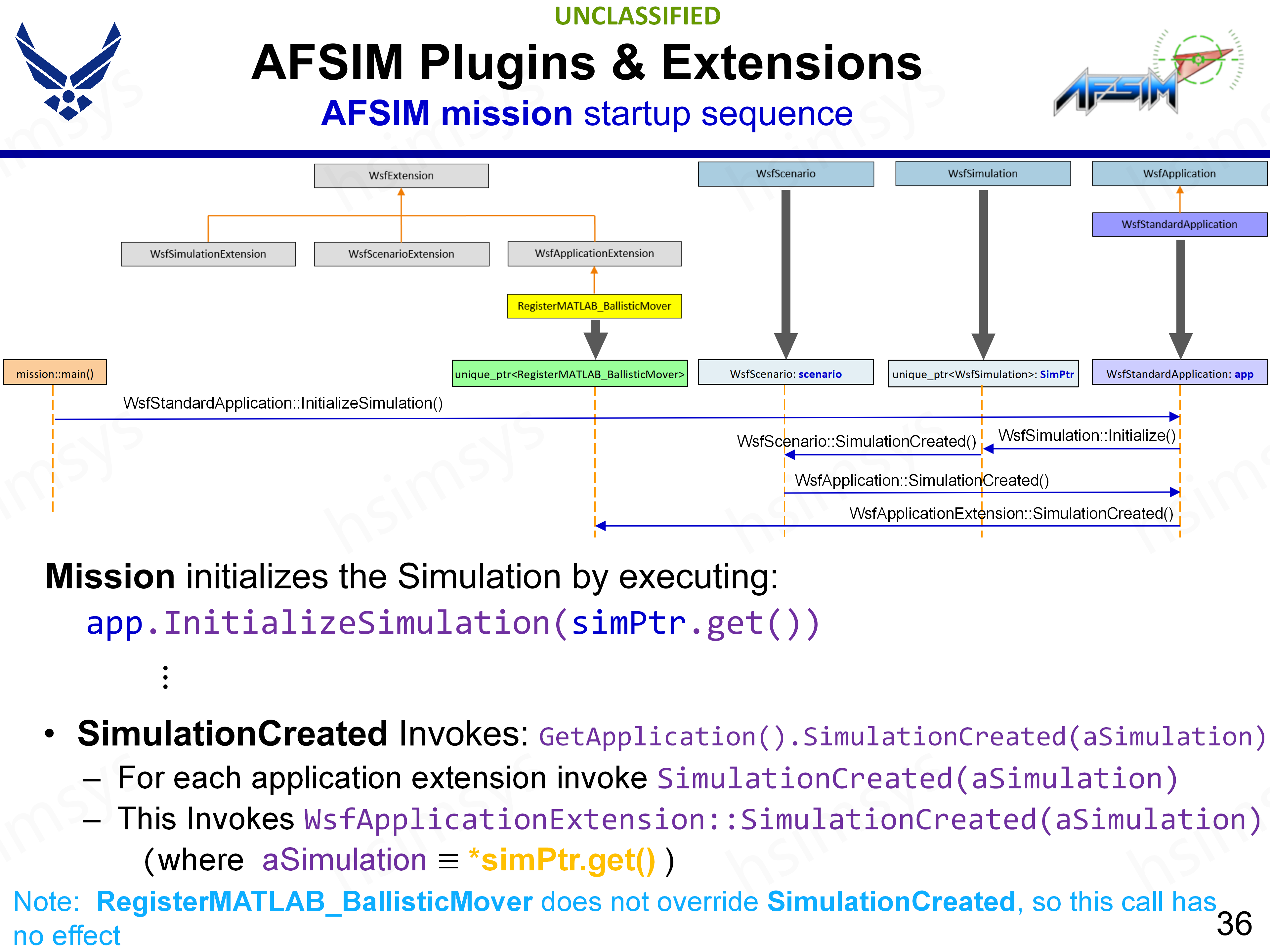 UNCLASSIFIED

AFSIM Plugins & Extensions

AFSIM mission startup sequence

AFSIM

WsfExtension

WsfSimulationExtension

WsfScenarioExtension

WsfApplicationExtension

RegisterMATLAB_BallisticMover

WsfScenario

WsfSimulation

WsfApplication

WsfStandardApplication

mission::main()

unique_ptr<RegisterMATLAB_BallisticMover>

WsfScenario: scenario

unique_ptr<WsfSimulation>: SimPtr

WsfStandardApplication: app

WsfStandardApplication::InitializeSimulation()

WsfScenario::SimulationCreated()

WsfSimulation::Initialize()

WsfApplication::SimulationCreated()

WsfApplicationExtension::SimulationCreated()

Mission initializes the Simulation by executing:

app.InitializeSimulation(simPtr.get())

⋮

• SimulationCreated Invokes: GetApplication().SimulationCreated(aSimulation)

– For each application extension invoke SimulationCreated(aSimulation)

– This Invokes WsfApplicationExtension::SimulationCreated(aSimulation)

(where aSimulation ≡ *simPtr.get() )

Note: RegisterMATLAB_BallisticMover does not override SimulationCreated, so this call has no effect

36